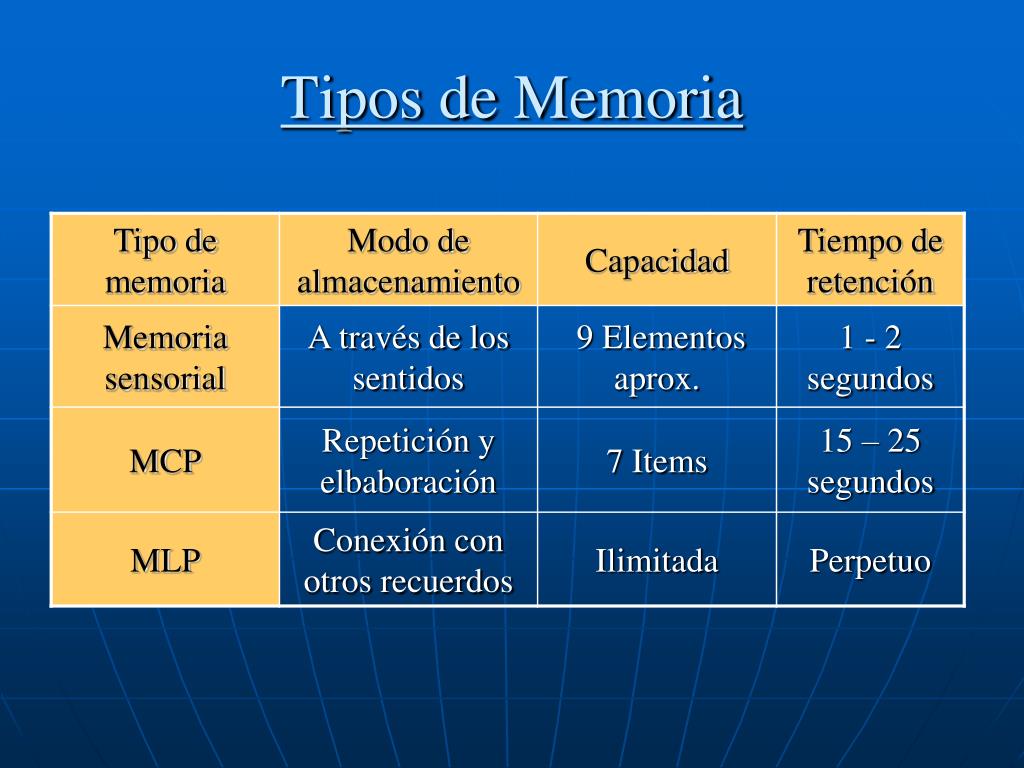 Tipos de Memoria

| Tipo de memoria | Modo de almacenamiento | Capacidad | Tiempo de retención |
|---|---|---|---|
| Memoria sensorial | A través de los sentidos | 9 Elementos aprox. | 1 - 2 segundos |
| MCP | Repetición y elbaboración | 7 Items | 15 – 25 segundos |
| MLP | Conexión con otros recuerdos | Ilimitada | Perpetuo |